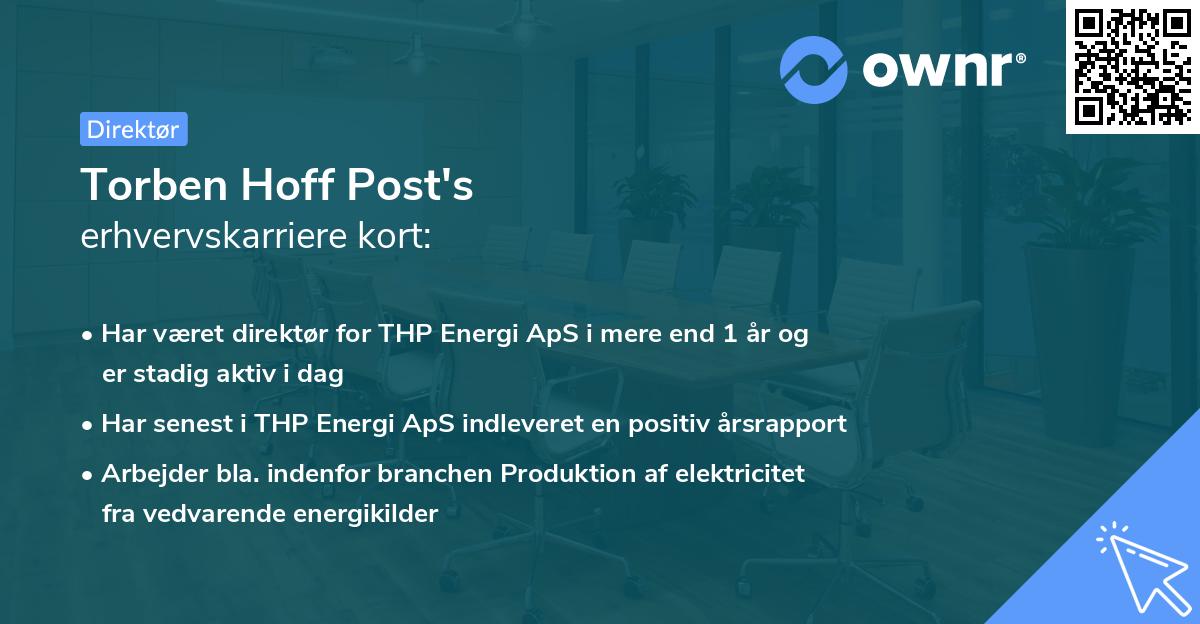 ownr®

Direktør

Torben Hoff Post's
erhvervskarriere kort:

• Har været direktør for THP Energi ApS i mere end 1 år og er stadig aktiv i dag

• Har senest i THP Energi ApS indleveret en positiv årsrapport

• Arbejder bla. indenfor branchen Produktion af elektricitet fra vedvarende energikilder